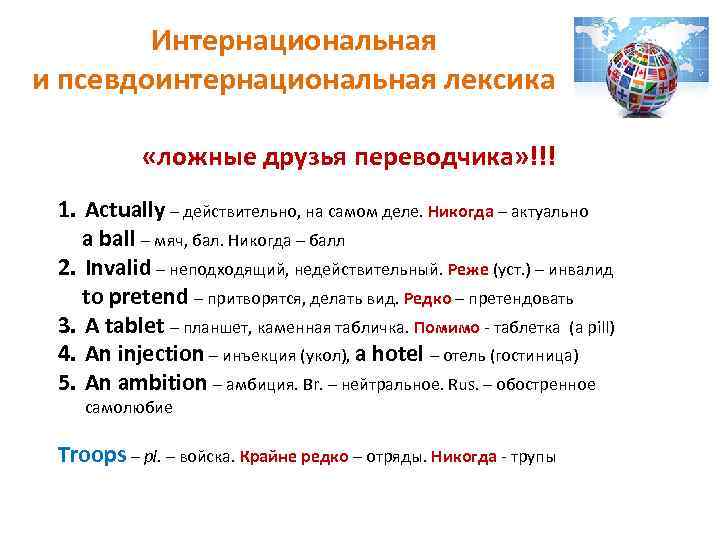 Интернациональная и псевдоинтернациональная лексика

«ложные друзья переводчика»!!!

1. Actually – действительно, на самом деле. Никогда – актуально
a ball – мяч, бал. Никогда – балл
2. Invalid – неподходящий, недействительный. Реже (уст.) – инвалид
to pretend – притворятся, делать вид. Редко – претендовать
3. A tablet – планшет, каменная табличка. Помимо - таблетка (a pill)
4. An injection – инъекция (укол), a hotel – отель (гостиница)
5. An ambition – амбиция. Br. – нейтральное. Rus. – обостренное самолюбие

Troops – pl. – войска. Крайне редко – отряды. Никогда - трупы